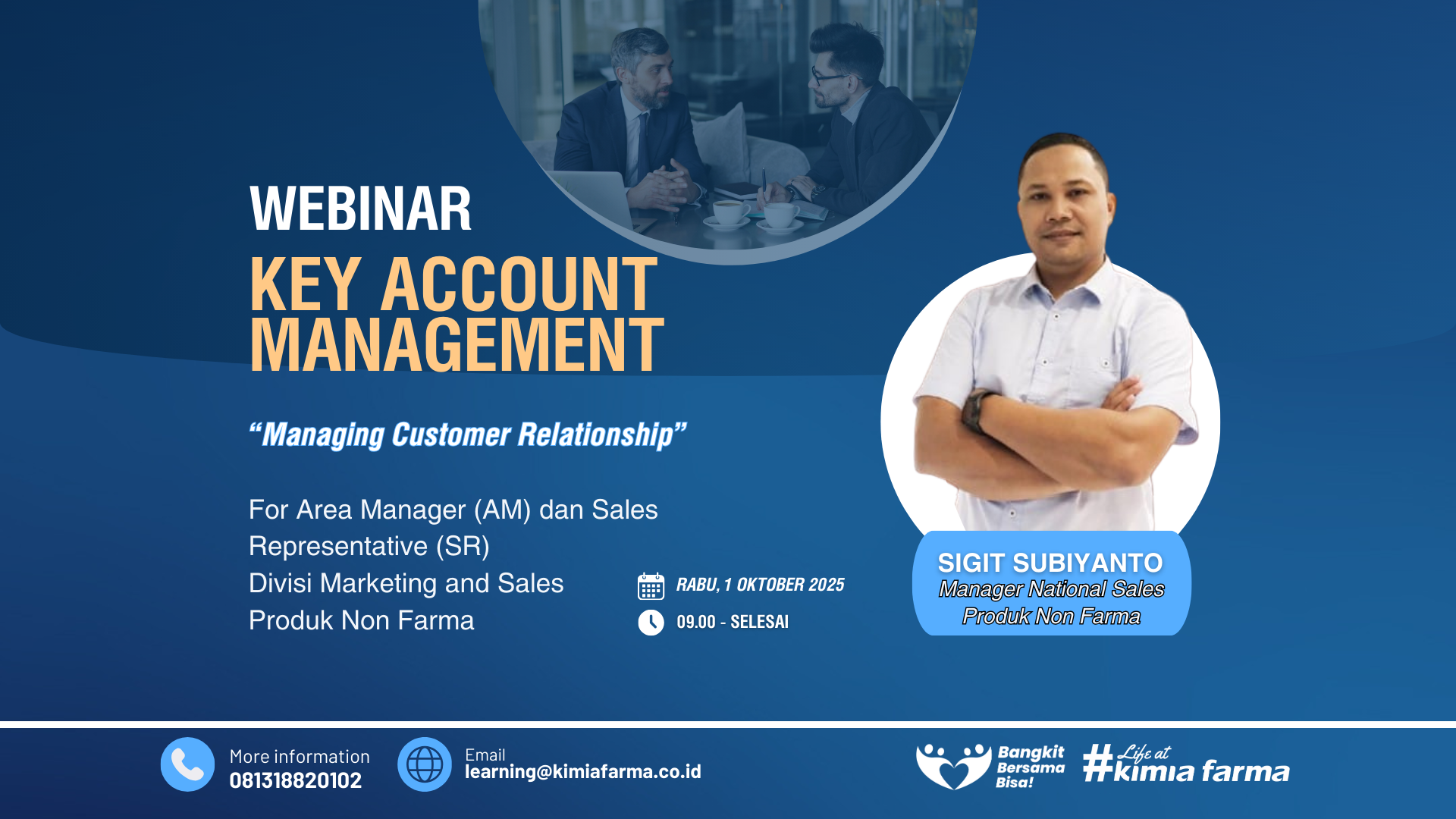 WEBINAR
KEY ACCOUNT MANAGEMENT

“Managing Customer Relationship”

For Area Manager (AM) dan Sales Representative (SR)
Divisi Marketing and Sales Produk Non Farma

RABU, 1 OKTOBER 2025
09.00 - SELESAI

SIGIT SUBIYANTO
Manager National Sales
Produk Non Farma

More information
081318820102

Email
learning@kimiafarma.co.id

Bangkit Bersama Bisa!

#Life at kimia farma